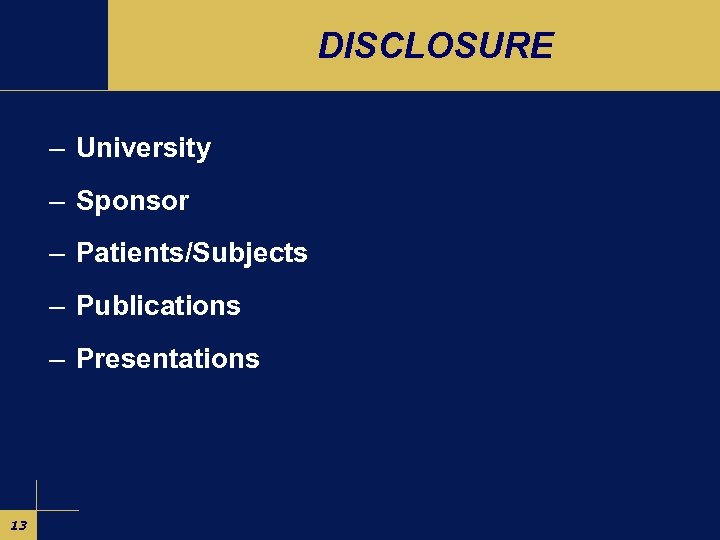 DISCLOSURE

– University
– Sponsor
– Patients/Subjects
– Publications
– Presentations

13